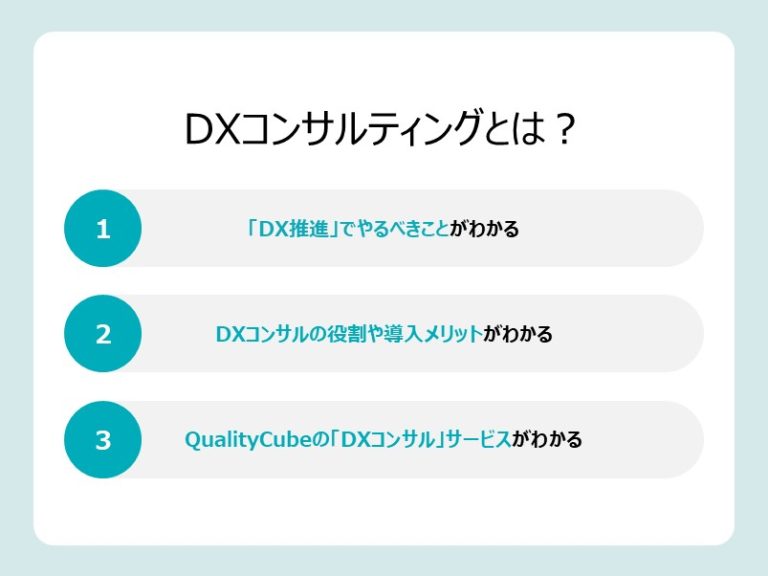 DXコンサルティングとは？

1
「DX推進」でやるべきことがわかる

2
DXコンサルの役割や導入メリットがわかる

3
QualityCubeの「DXコンサル」サービスがわかる